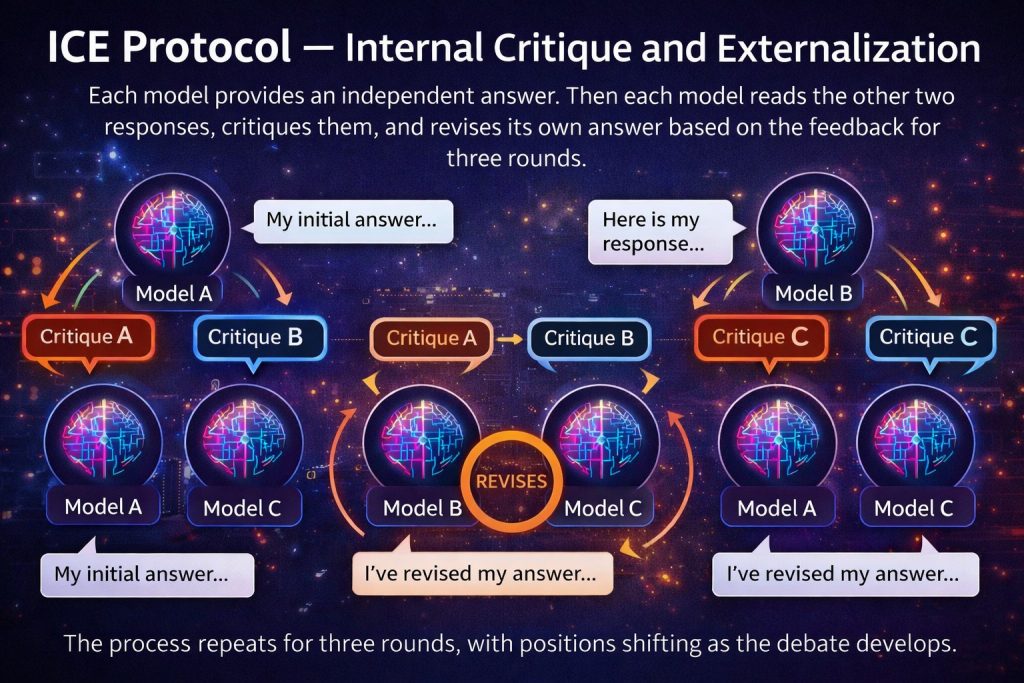 ICE Protocol — Internal Critique and Externalization

Each model provides an independent answer. Then each model reads the other two responses, critiques them, and revises its own answer based on the feedback for three rounds.

My initial answer...

Model A

Here is my response...

Model B

Critique A

Critique B

Critique A

Critique B

Critique C

Critique C

Model A

Model C

Model B

REVISES

Model C

Model A

Model C

My initial answer...

I've revised my answer...

I've revised my answer...

The process repeats for three rounds, with positions shifting as the debate develops.